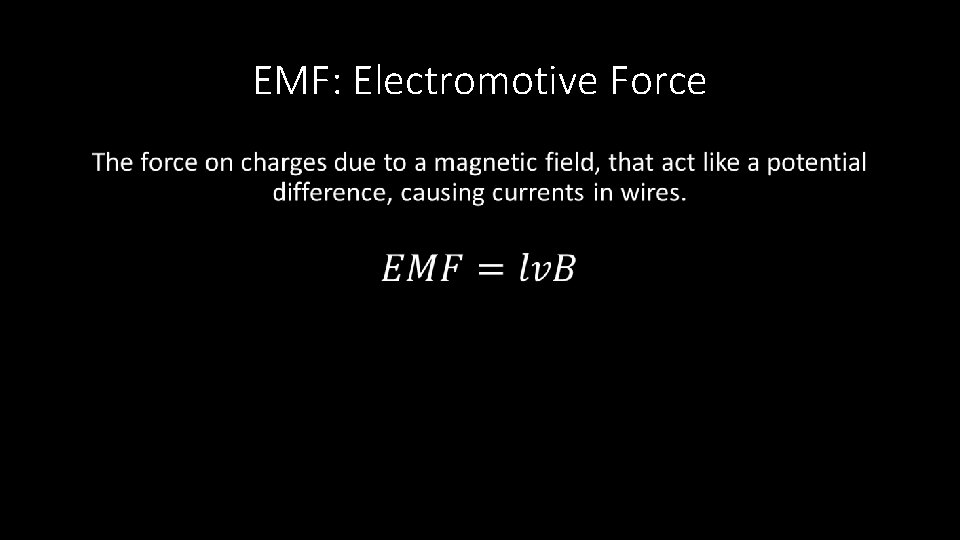 EMF: Electromotive Force

The force on charges due to a magnetic field, that act like a potential difference, causing currents in wires.

$EMF = lvB$